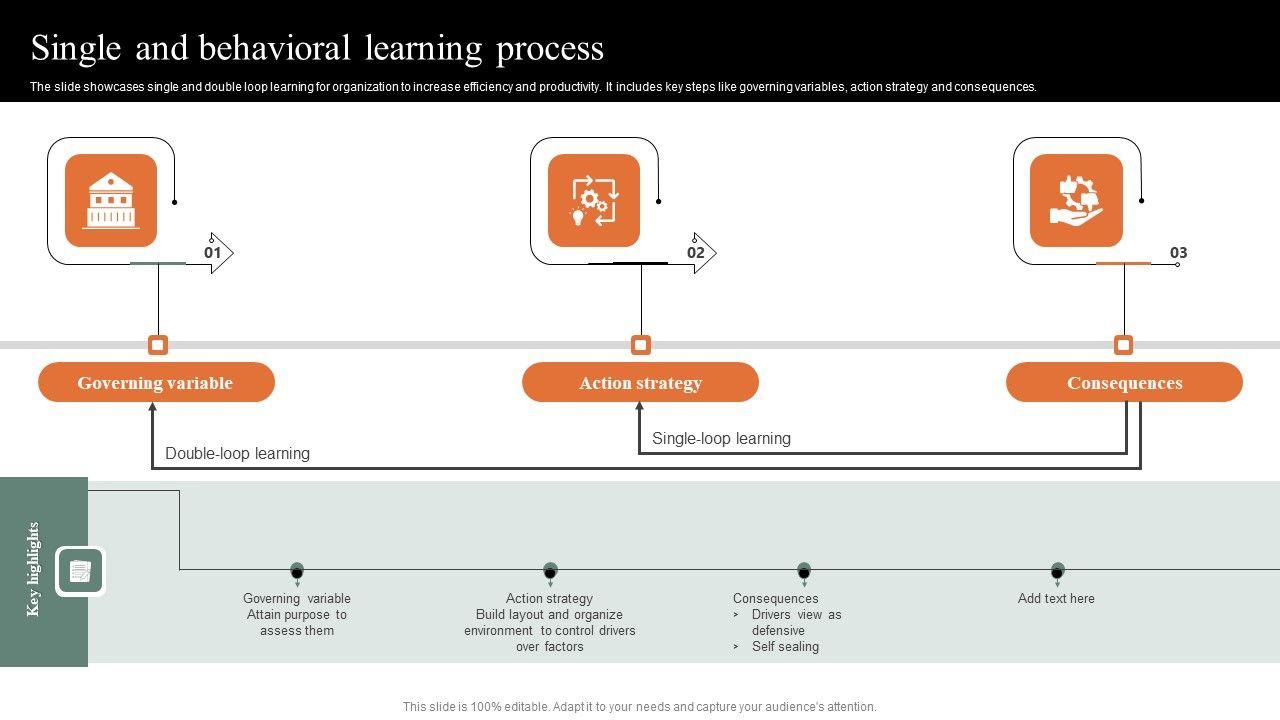 Single and behavioral learning process

The slide showcases single and double loop learning for organization to increase efficiency and productivity. It includes key steps like governing variables, action strategy and consequences.

01

02

03

Governing variable

Action strategy

Consequences

Single-loop learning

Double-loop learning

Key highlights

Governing variable
Attain purpose to assess them

Action strategy
Build layout and organize environment to control drivers over factors

Consequences
➢ Drivers view as defensive
➢ Self sealing

Add text here

This slide is 100% editable. Adapt it to your needs and capture your audience's attention.